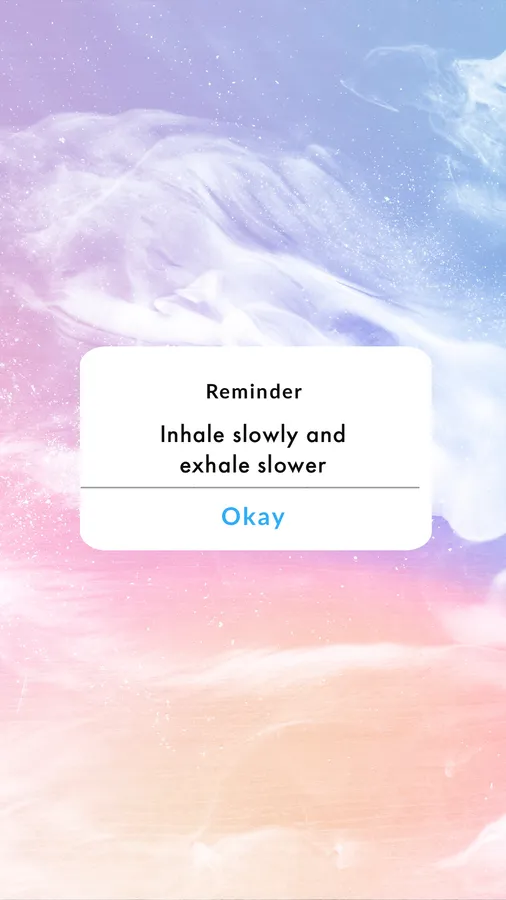 Reminder

Inhale slowly and exhale slower

Okay